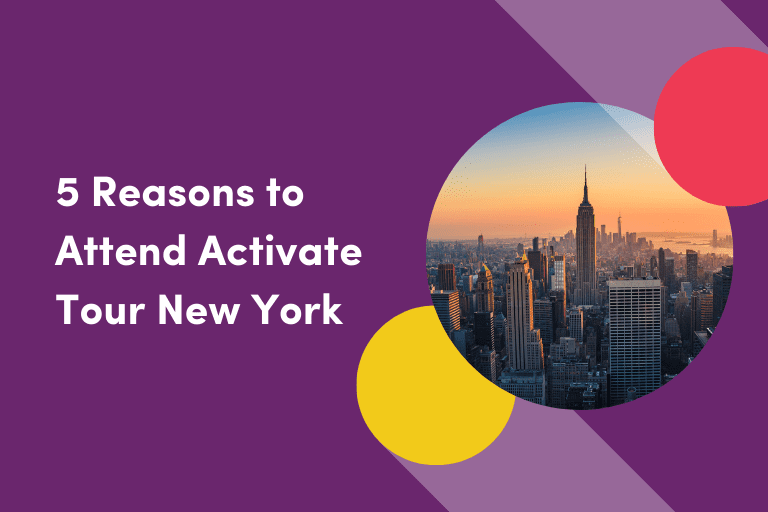 5 Reasons to Attend Activate Tour New York